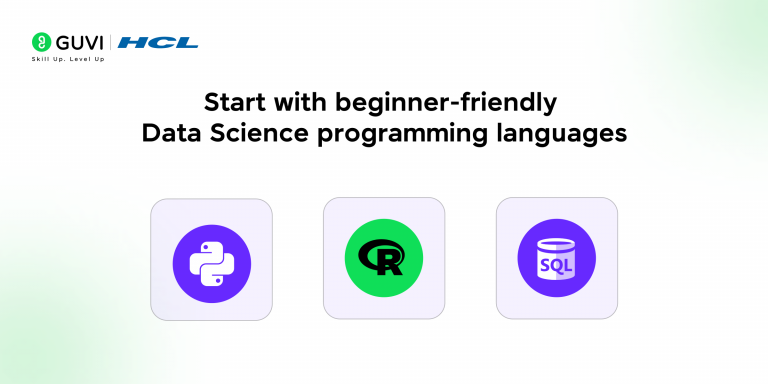 GUVI | HCL
Skill Up. Level Up

Start with beginner-friendly Data Science programming languages

R

SQL